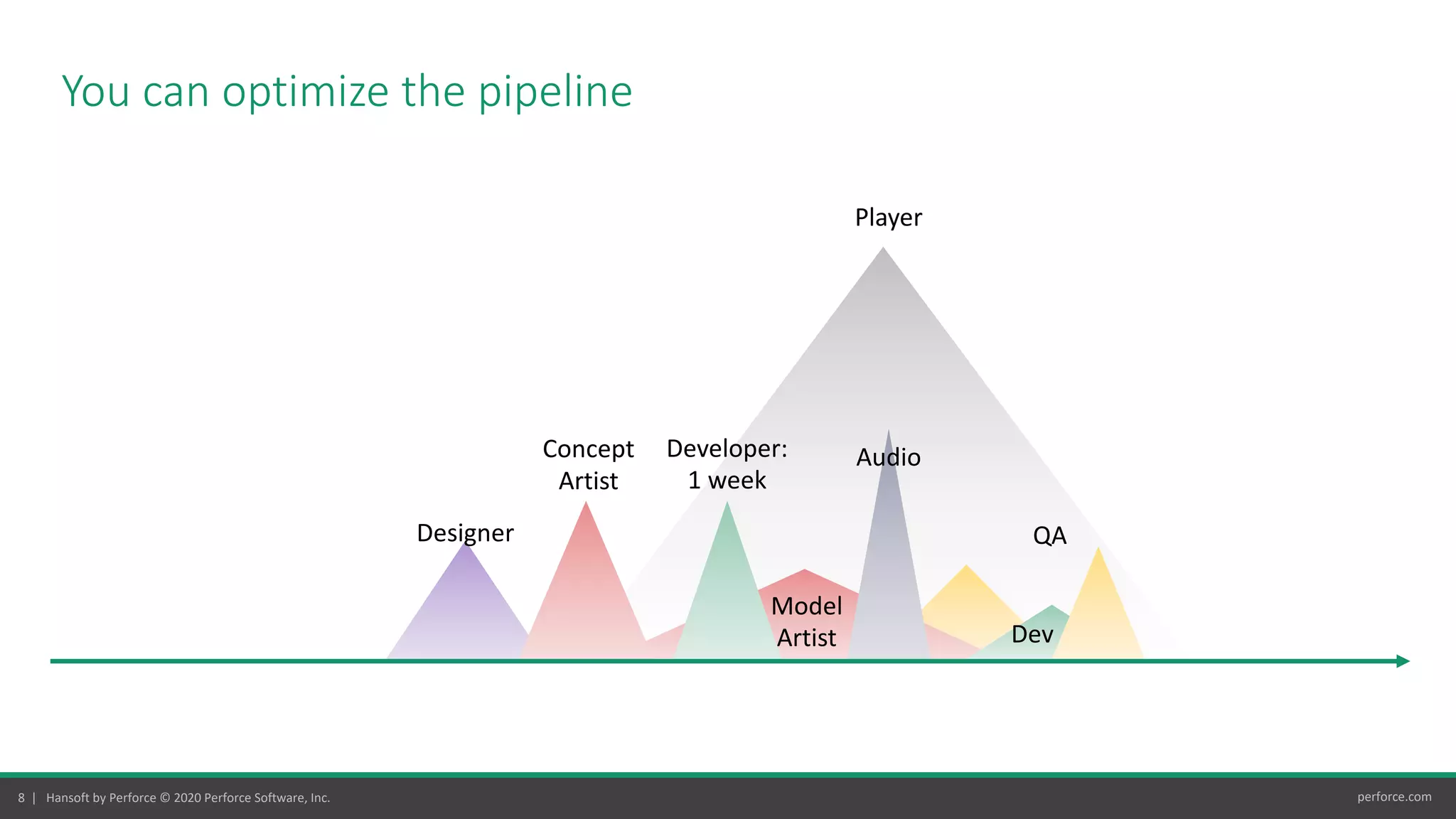 You can optimize the pipeline

Player

Concept Artist

Developer: 1 week

Audio

Designer

QA

Model Artist

Dev

8 | Hansoft by Perforce © 2020 Perforce Software, Inc.

perforce.com